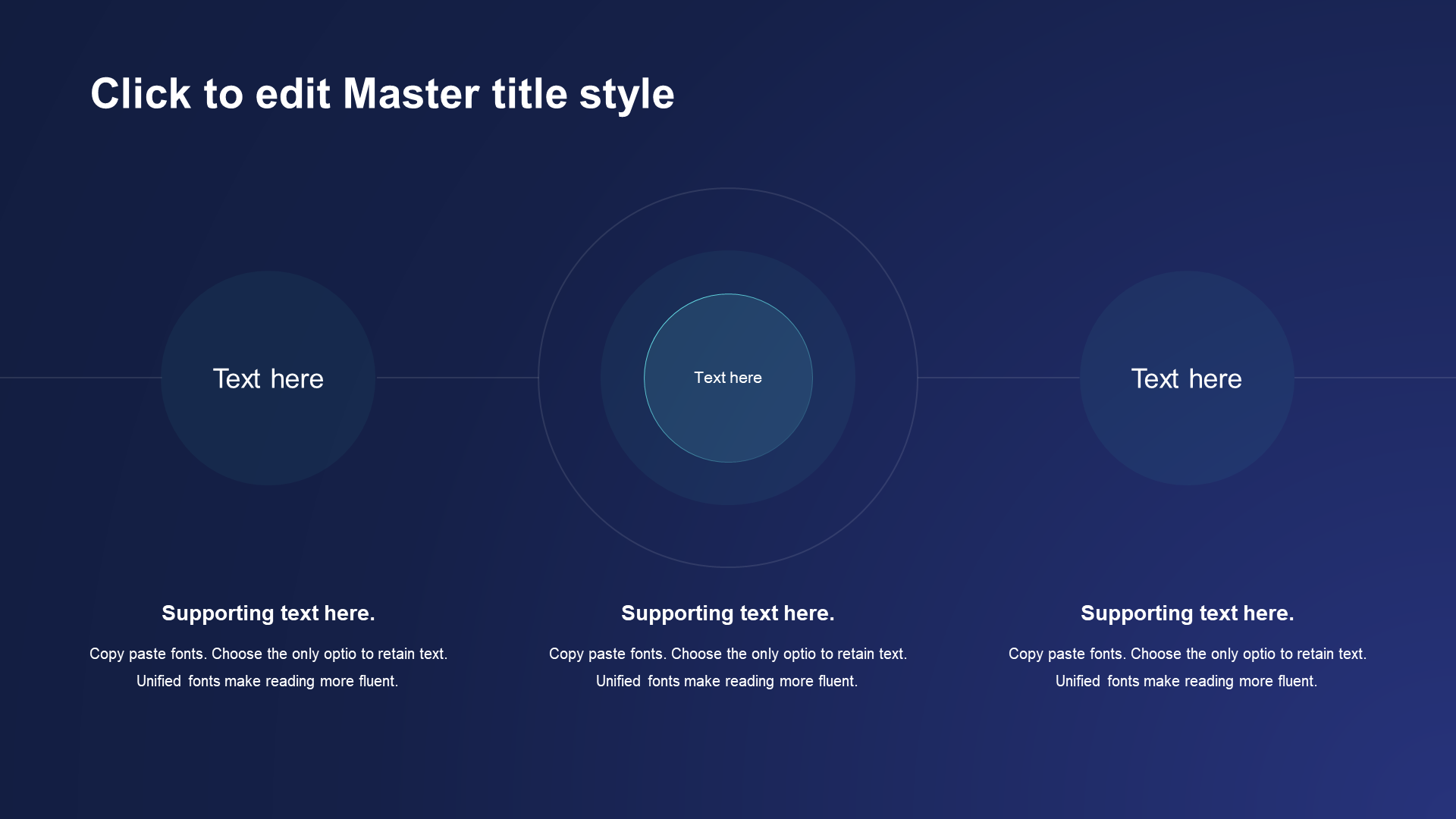 Click to edit Master title style

Text here

Text here

Text here

Supporting text here.

Copy paste fonts. Choose the only optio to retain text. Unified fonts make reading more fluent.

Supporting text here.

Copy paste fonts. Choose the only optio to retain text. Unified fonts make reading more fluent.

Supporting text here.

Copy paste fonts. Choose the only optio to retain text. Unified fonts make reading more fluent.